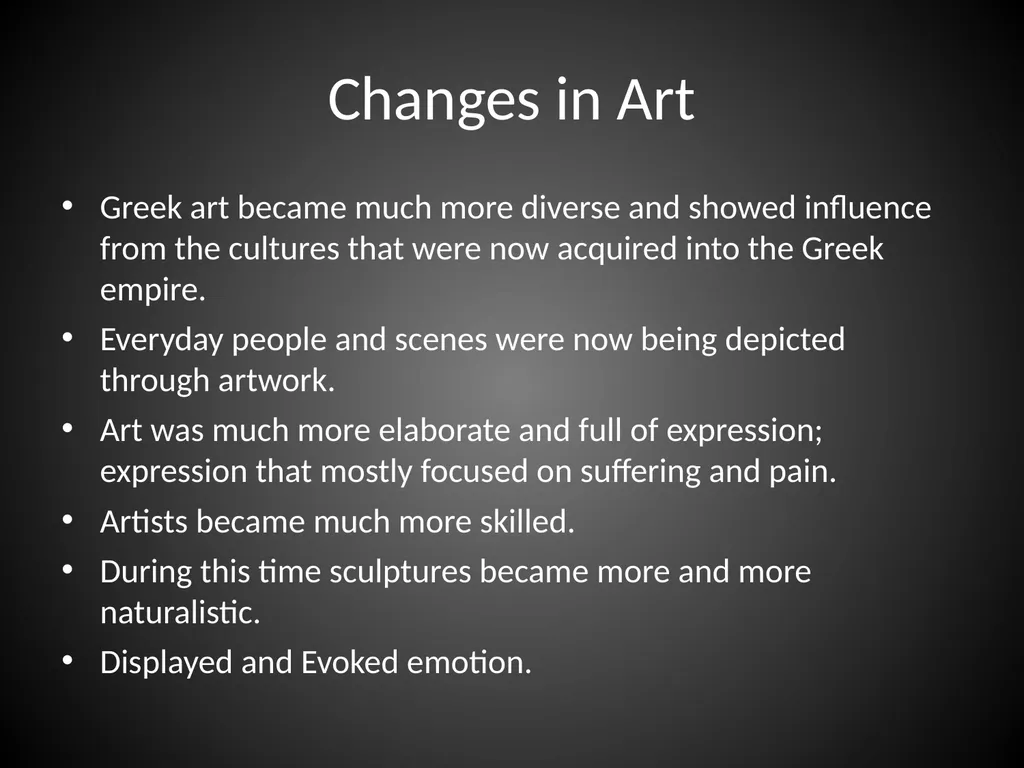 Changes in Art

• Greek art became much more diverse and showed influence from the cultures that were now acquired into the Greek empire.
• Everyday people and scenes were now being depicted through artwork.
• Art was much more elaborate and full of expression; expression that mostly focused on suffering and pain.
• Artists became much more skilled.
• During this time sculptures became more and more naturalistic.
• Displayed and Evoked emotion.